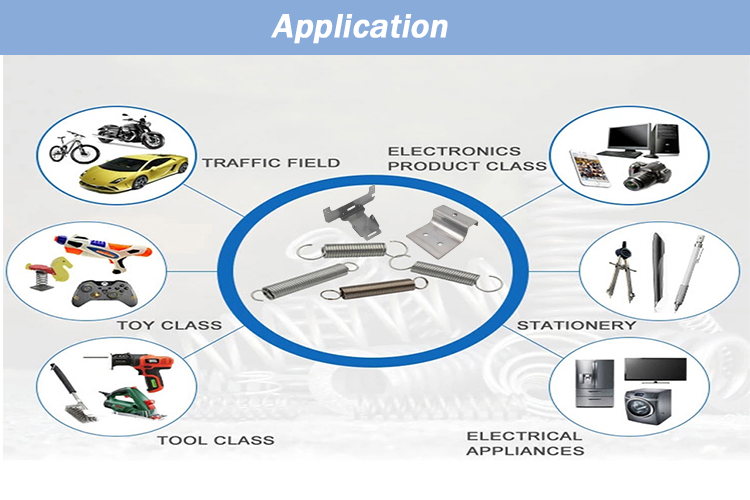 Application

TRAFFIC FIELD

ELECTRONICS PRODUCT CLASS

TOY CLASS

STATIONERY

TOOL CLASS

ELECTRICAL APPLIANCES